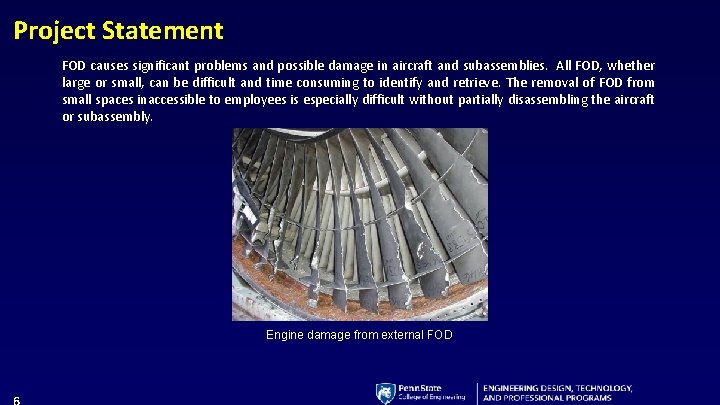 Project Statement

FOD causes significant problems and possible damage in aircraft and subassemblies. All FOD, whether large or small, can be difficult and time consuming to identify and retrieve. The removal of FOD from small spaces inaccessible to employees is especially difficult without partially disassembling the aircraft or subassembly.

Engine damage from external FOD

6

PennState College of Engineering

ENGINEERING DESIGN, TECHNOLOGY, AND PROFESSIONAL PROGRAMS